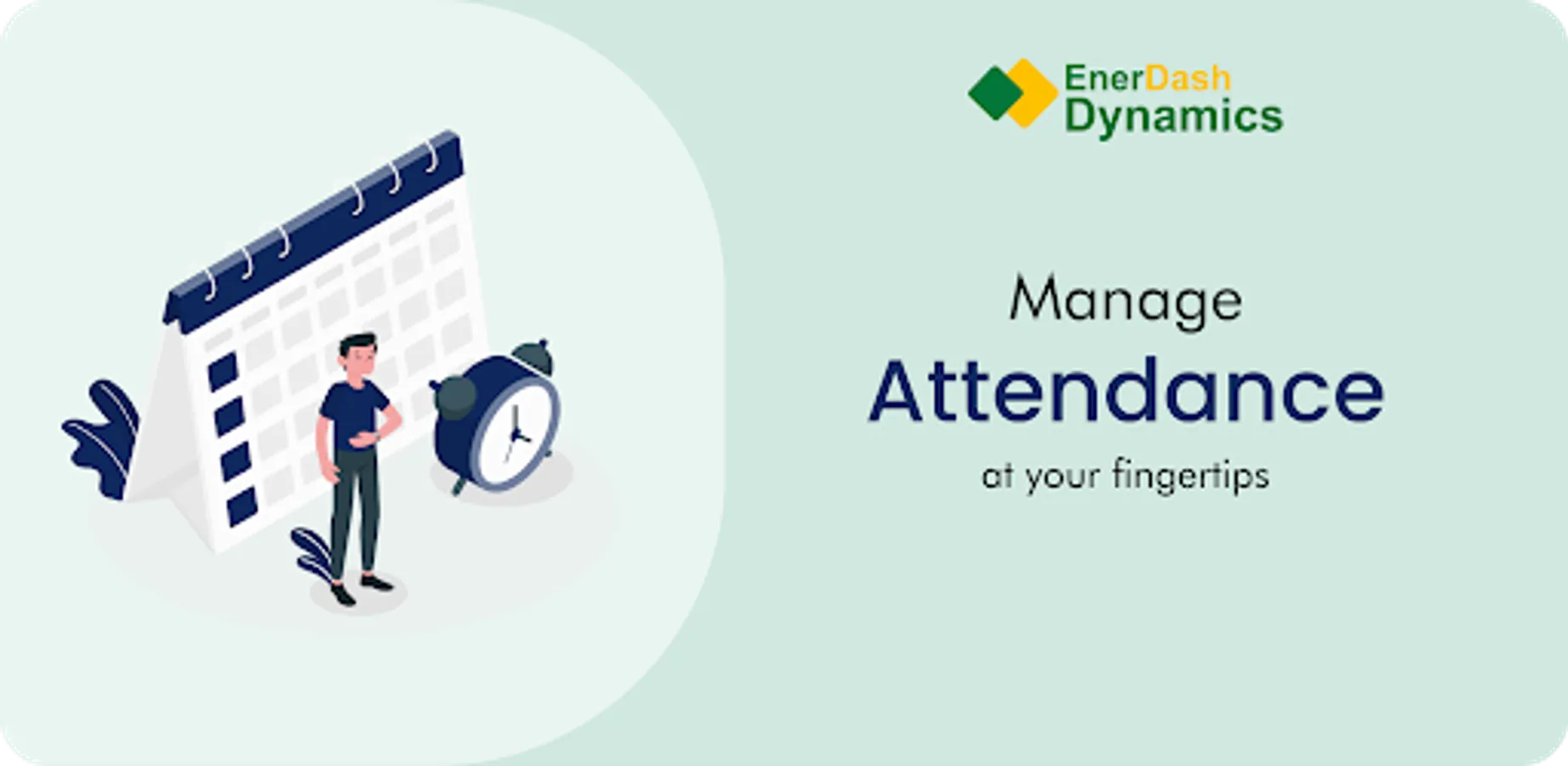 EnerDash
Dynamics

Manage
Attendance
at your fingertips